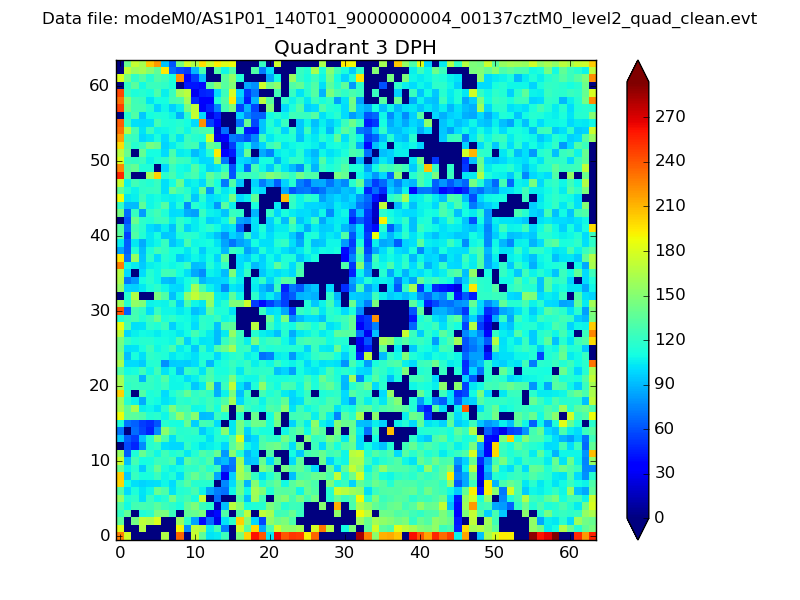 Data file: modeM0/AS1P01_140T01_9000000004_00137cztM0_level2_quad_clean.evt

Quadrant 3 DPH

60
50
40
30
20
10
0

0 10 20 30 40 50 60

270
240
210
180
150
120
90
60
30
0